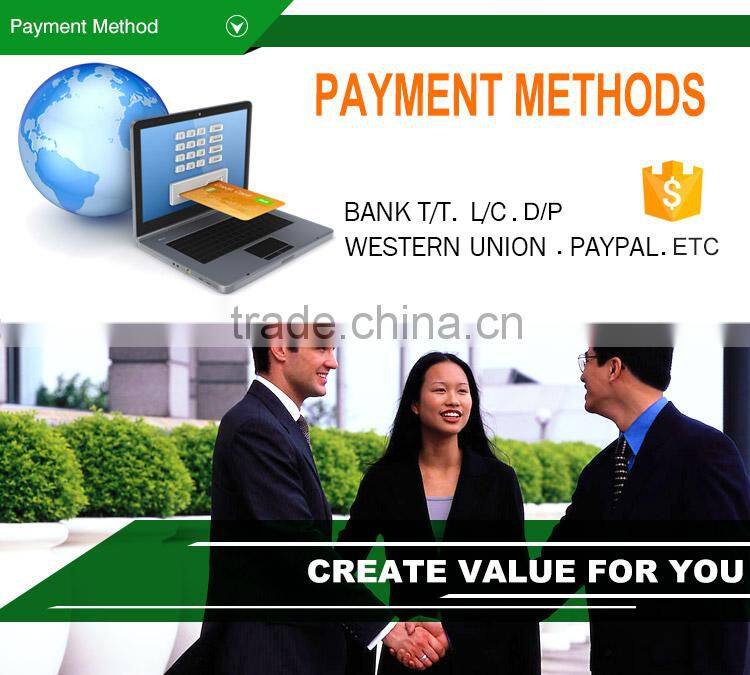 Payment Method

PAYMENT METHODS

$

BANK T/T. L/C . D/P
WESTERN UNION . PAYPAL. ETC

trade.china.cn

CREATE VALUE FOR YOU